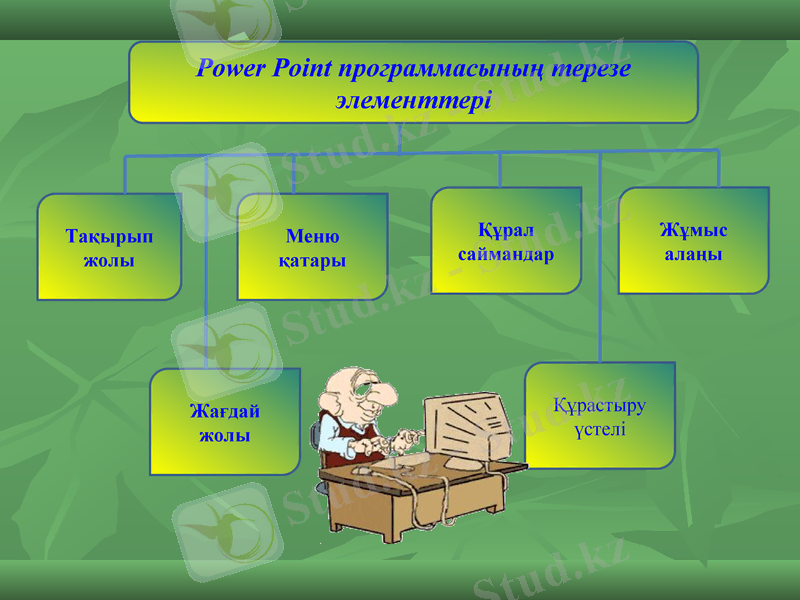 Power Point программасының терезе элементтері

Тақырып жолы

Меню қатары

Құрал саймандар

Жұмыс алаңы

Жағдай жолы

Құрастыру үстелі

Stud.kz